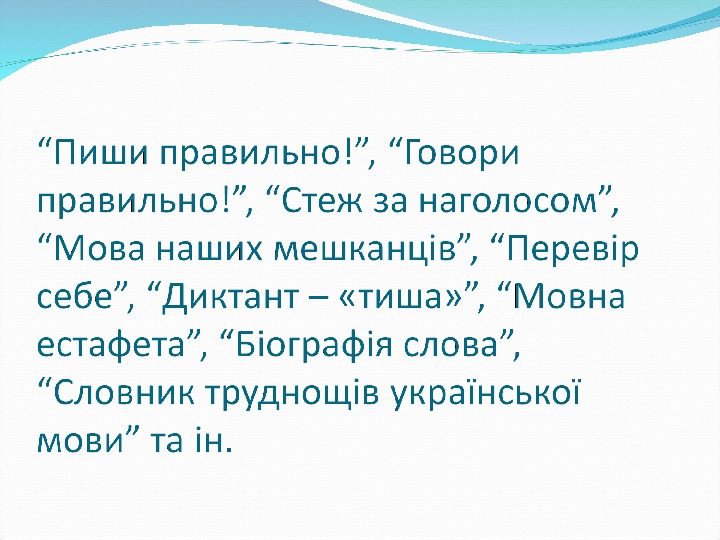 “Пиши правильно!”, “Говори правильно!”, “Стеж за наголосом”, “Мова наших мешканців”, “Перевір себе”, “Диктант – «тиша»”, “Мовна естафета”, “Біографія слова”, “Словник труднощів української мови” та ін.